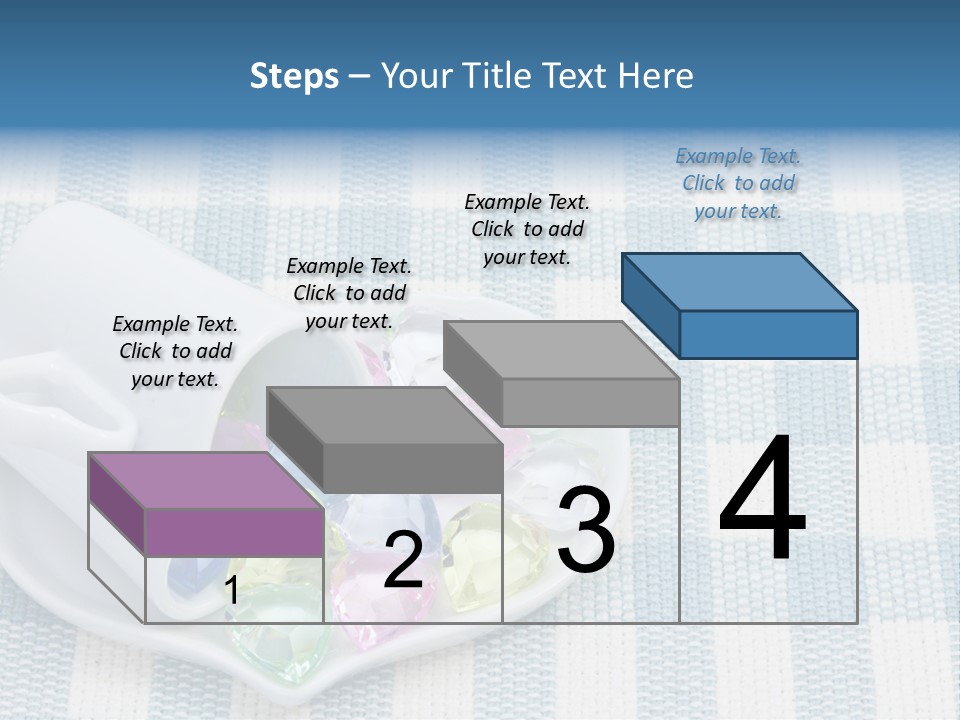 Steps – Your Title Text Here

Example Text. Click to add your text.

Example Text. Click to add your text.

Example Text. Click to add your text.

Example Text. Click to add your text.

1

2

3

4